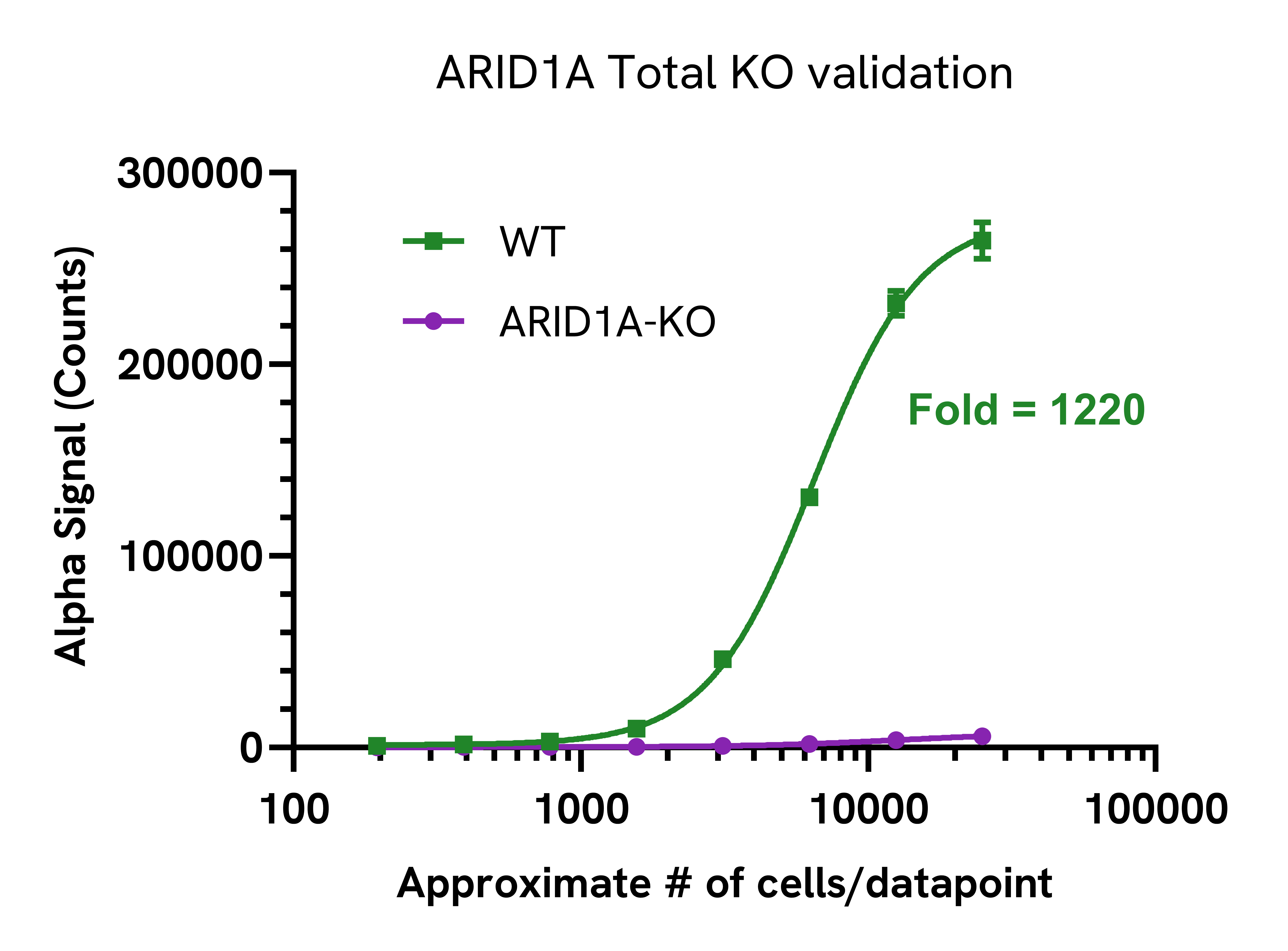 ARID1A Total KO validation

Alpha Signal (Counts)

300000
200000
100000
0

WT
ARID1A-KO

Fold = 1220

100
1000
10000
100000

Approximate # of cells/datapoint